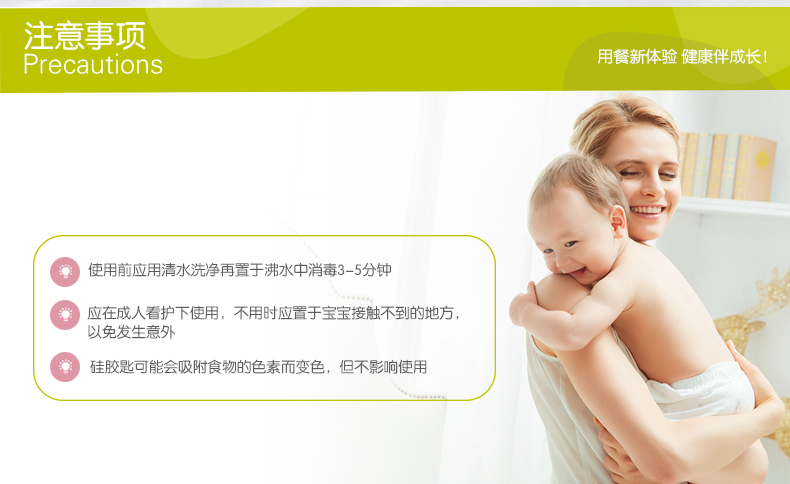 注意事项
Precautions

用餐新体验 健康伴成长!

使用前应用清水洗净再置于沸水中消毒3-5分钟

应在成人看护下使用，不用时应置于宝宝接触不到的地方，以免发生意外

硅胶匙可能会吸附食物的色素而变色，但不影响使用